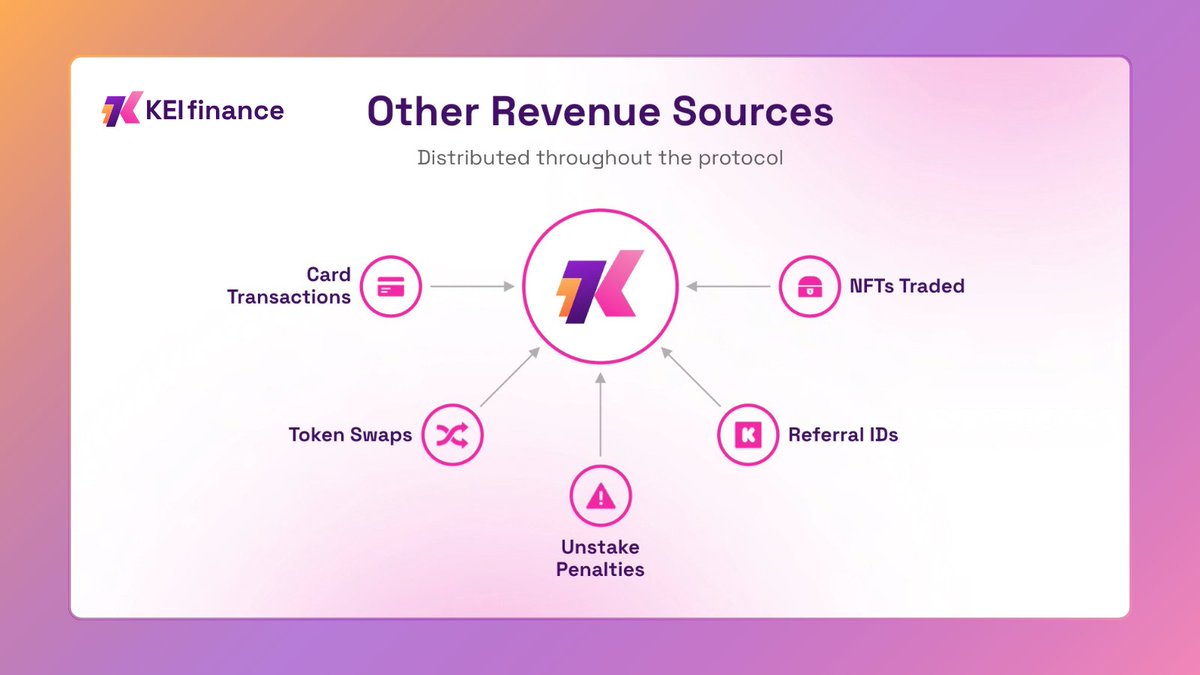 KEI finance

Other Revenue Sources

Distributed throughout the protocol

Card Transactions

NFTs Traded

Token Swaps

Referral IDs

Unstake Penalties